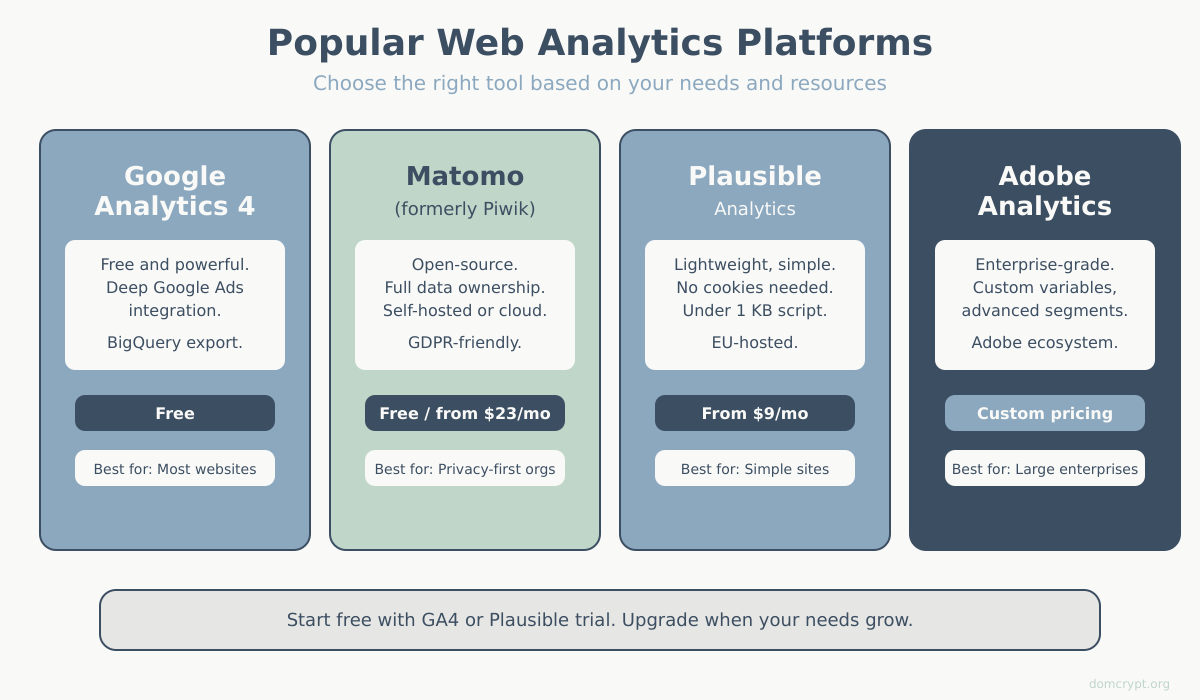 Popular Web Analytics Platforms

Choose the right tool based on your needs and resources

Google Analytics 4

Free and powerful. Deep Google Ads integration.

BigQuery export.

Free

Best for: Most websites

Matomo

(formerly Piwik)

Open-source. Full data ownership. Self-hosted or cloud.

GDPR-friendly.

Free / from $23/mo

Best for: Privacy-first orgs

Plausible

Analytics

Lightweight, simple. No cookies needed. Under 1 KB script.

EU-hosted.

From $9/mo

Best for: Simple sites

Adobe Analytics

Enterprise-grade. Custom variables, advanced segments.

Adobe ecosystem.

Custom pricing

Best for: Large enterprises

Start free with GA4 or Plausible trial. Upgrade when your needs grow.

domcrypt.org